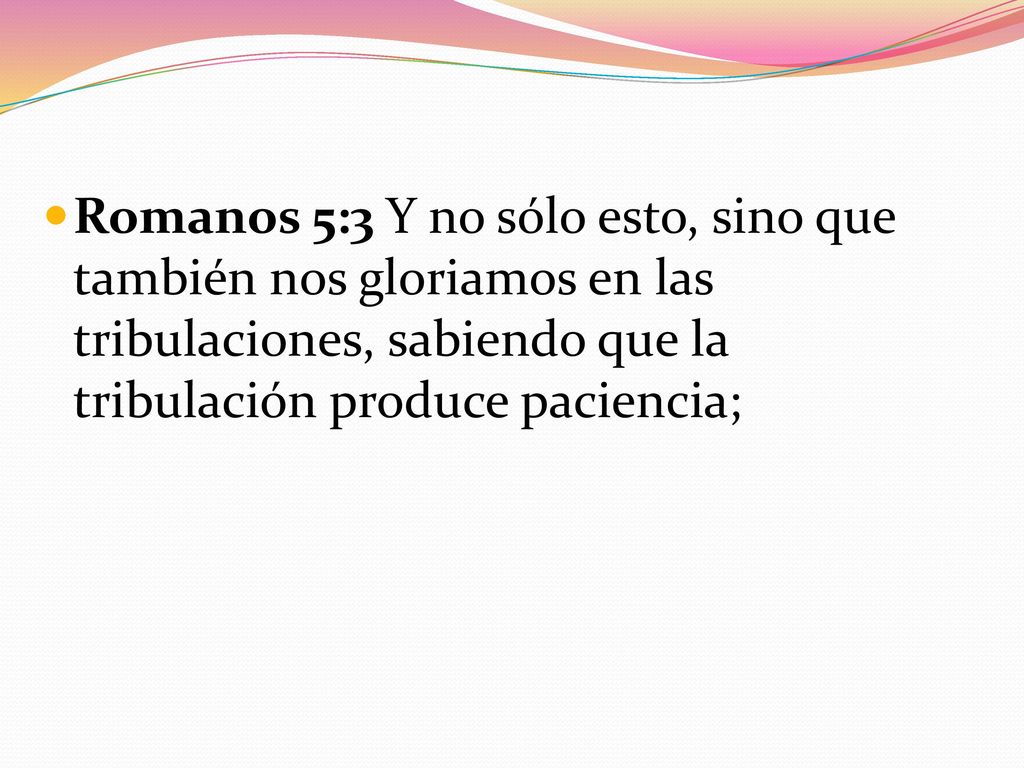 Romanos 5:3 Y no sólo esto, sino que también nos gloriamos en las tribulaciones, sabiendo que la tribulación produce paciencia;